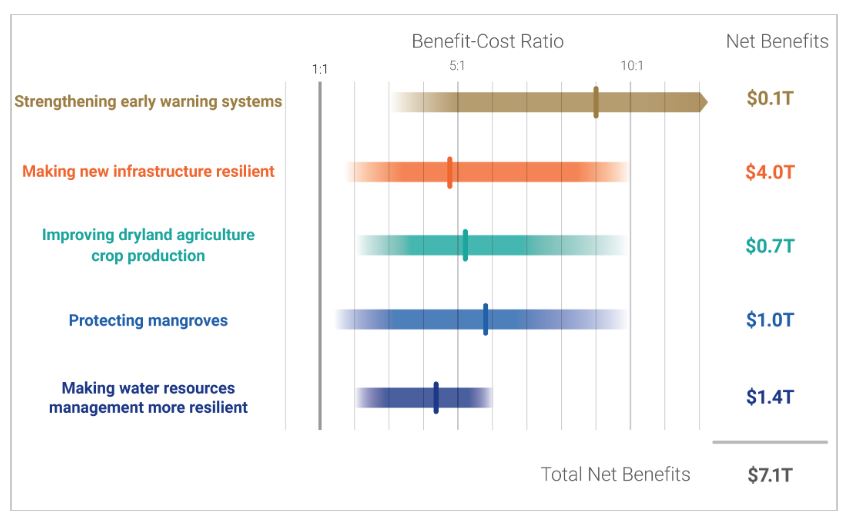 Benefit-Cost Ratio

Net Benefits

1:1

5:1

10:1

Strengthening early warning systems

$0.1T

Making new infrastructure resilient

$4.0T

Improving dryland agriculture crop production

$0.7T

Protecting mangroves

$1.0T

Making water resources management more resilient

$1.4T

Total Net Benefits

$7.1T